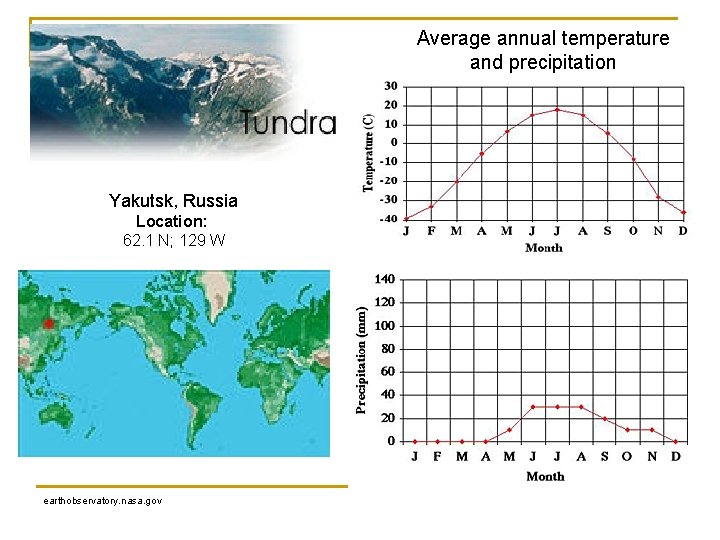 Tundra

Yakutsk, Russia
Location:
62.1 N; 129 W

Average annual temperature and precipitation

Temperature (C)
30
20
10
0
-10
-20
-30
-40
J F M A M J J A S O N D
Month

Precipitation (mm)
140
120
100
80
60
40
20
0
J F M A M J J A S O N D
Month

earthobservatory.nasa.gov